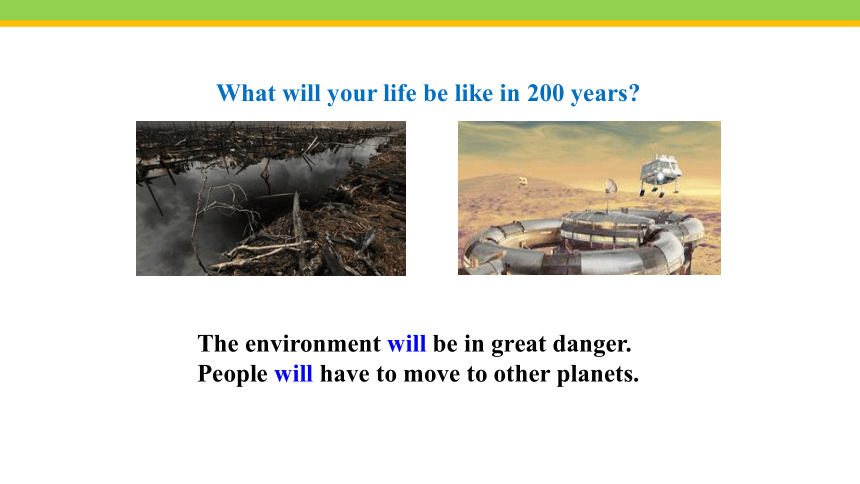 What will your life be like in 200 years?

The environment will be in great danger.
People will have to move to other planets.